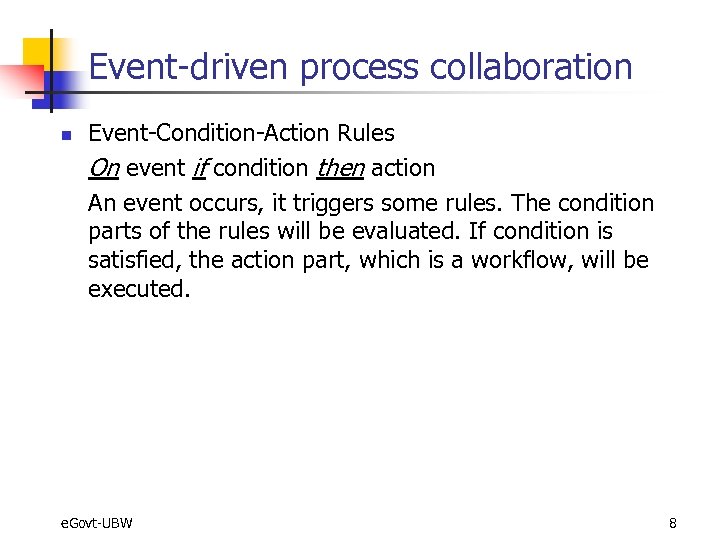 Event-driven process collaboration

Event-Condition-Action Rules

On event if condition then action

An event occurs, it triggers some rules. The condition parts of the rules will be evaluated. If condition is satisfied, the action part, which is a workflow, will be executed.

eGovt-UBW

8